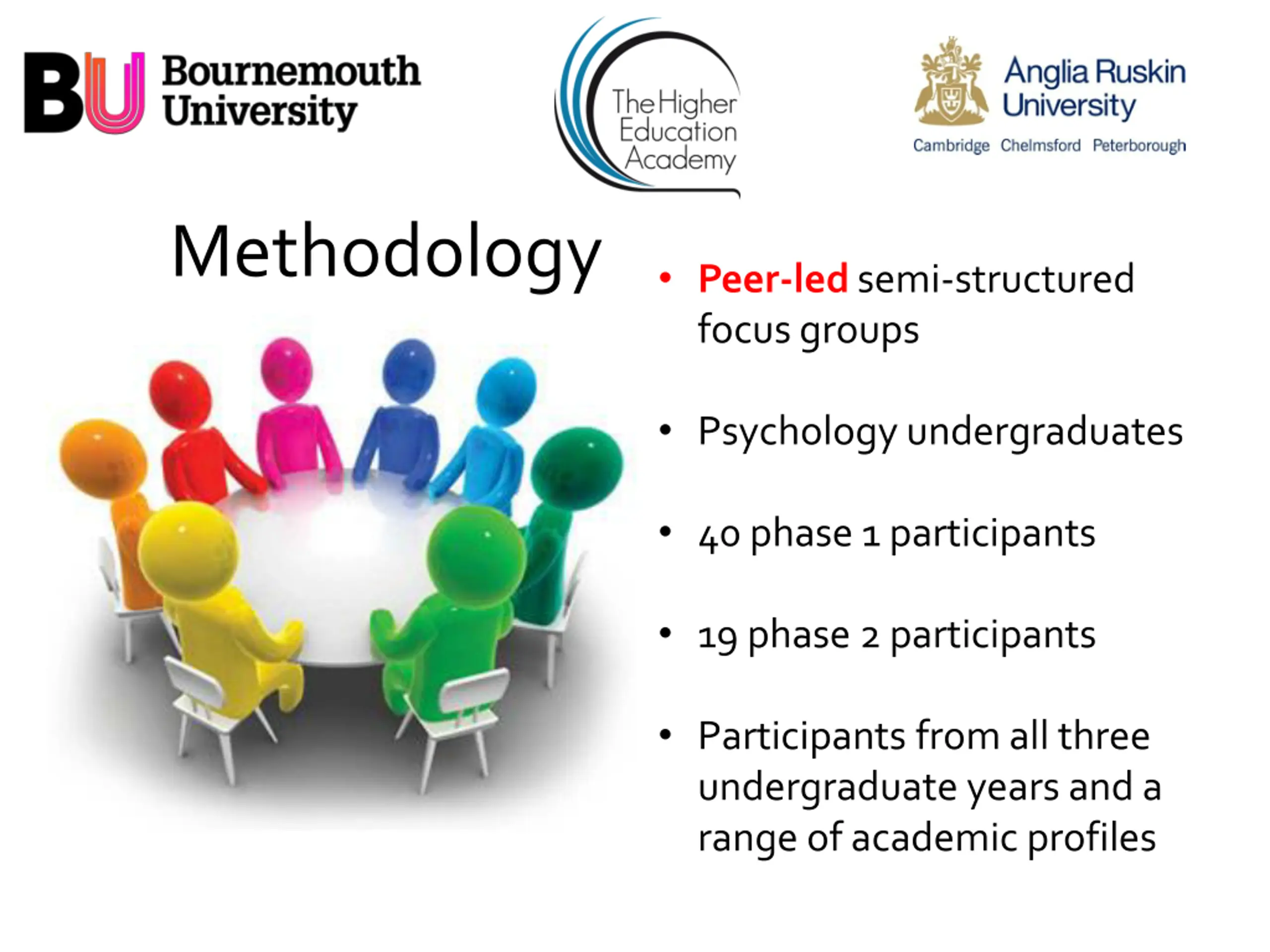 BU Bournemouth University

The Higher Education Academy

Anglia Ruskin University
Cambridge Chelmsford Peterborough

Methodology

• Peer-led semi-structured focus groups

• Psychology undergraduates

• 40 phase 1 participants

• 19 phase 2 participants

• Participants from all three undergraduate years and a range of academic profiles